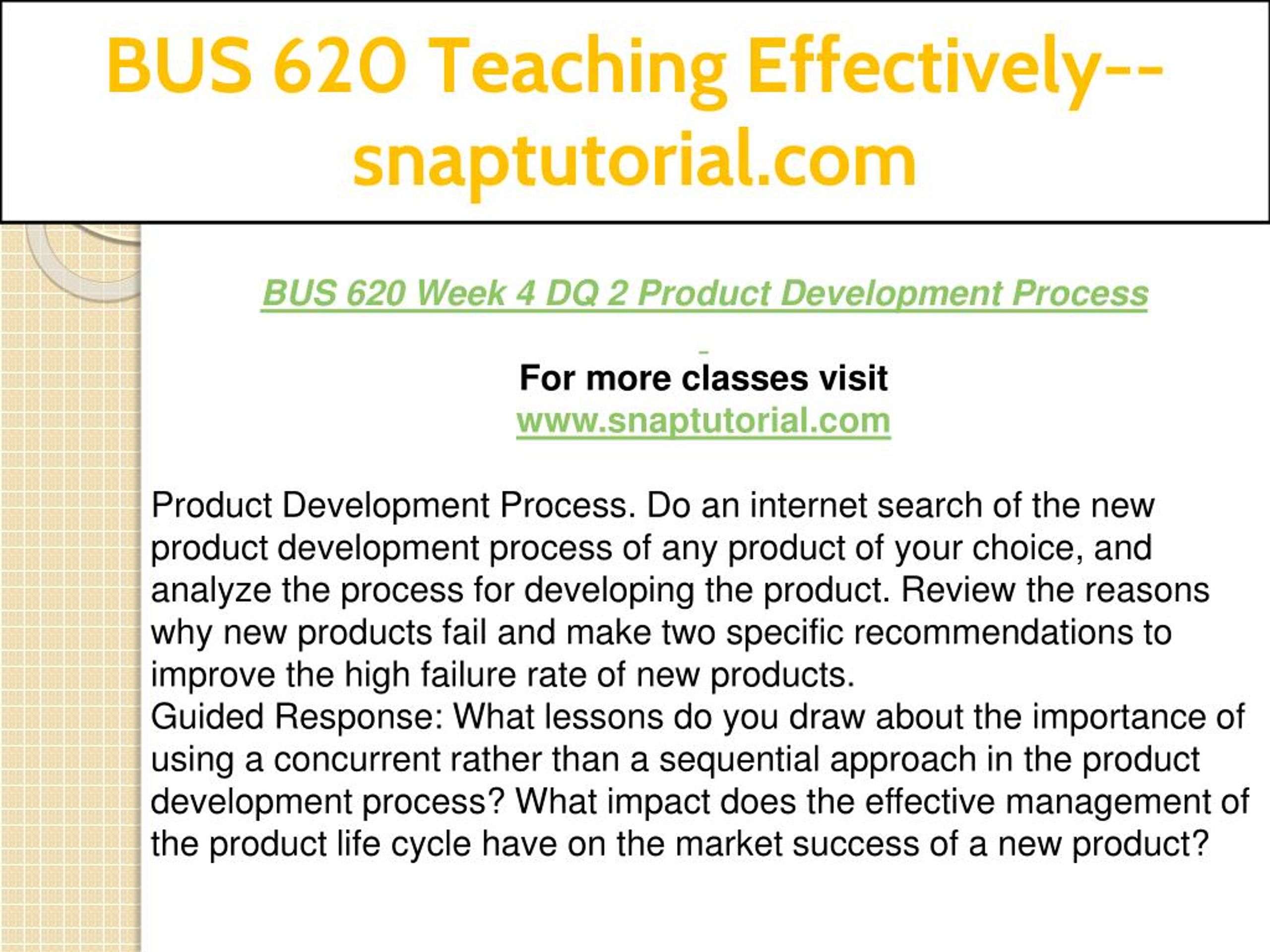 BUS 620 Teaching Effectively--snaptutorial.com

BUS 620 Week 4 DQ 2 Product Development Process

For more classes visit
www.snaptutorial.com

Product Development Process. Do an internet search of the new product development process of any product of your choice, and analyze the process for developing the product. Review the reasons why new products fail and make two specific recommendations to improve the high failure rate of new products.
Guided Response: What lessons do you draw about the importance of using a concurrent rather than a sequential approach in the product development process? What impact does the effective management of the product life cycle have on the market success of a new product?